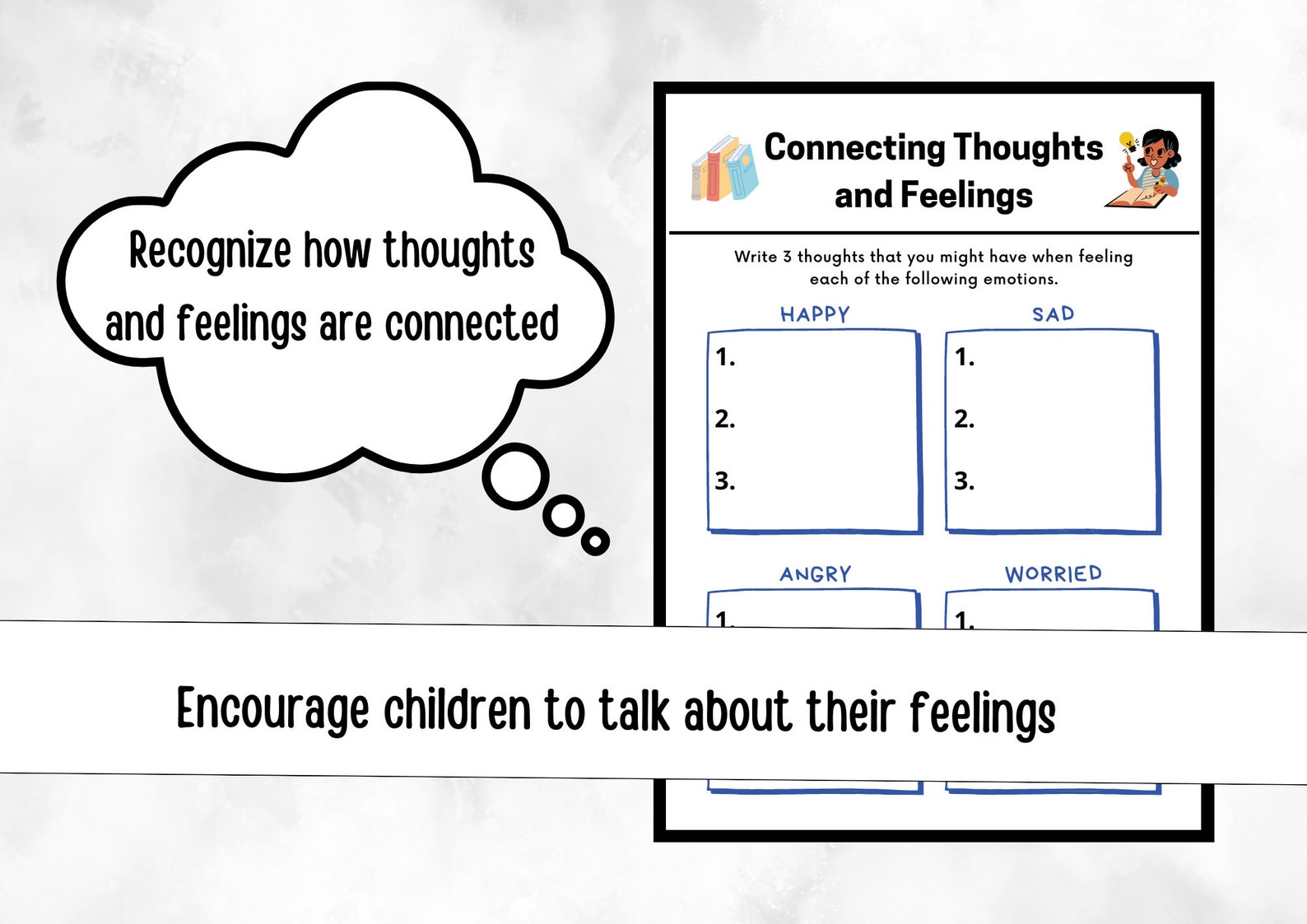 Recognize how thoughts and feelings are connected

Connecting Thoughts and Feelings

Write 3 thoughts that you might have when feeling each of the following emotions.

HAPPY

1.

2.

3.

SAD

1.

2.

3.

ANGRY

1.

WORRIED

1.

Encourage children to talk about their feelings